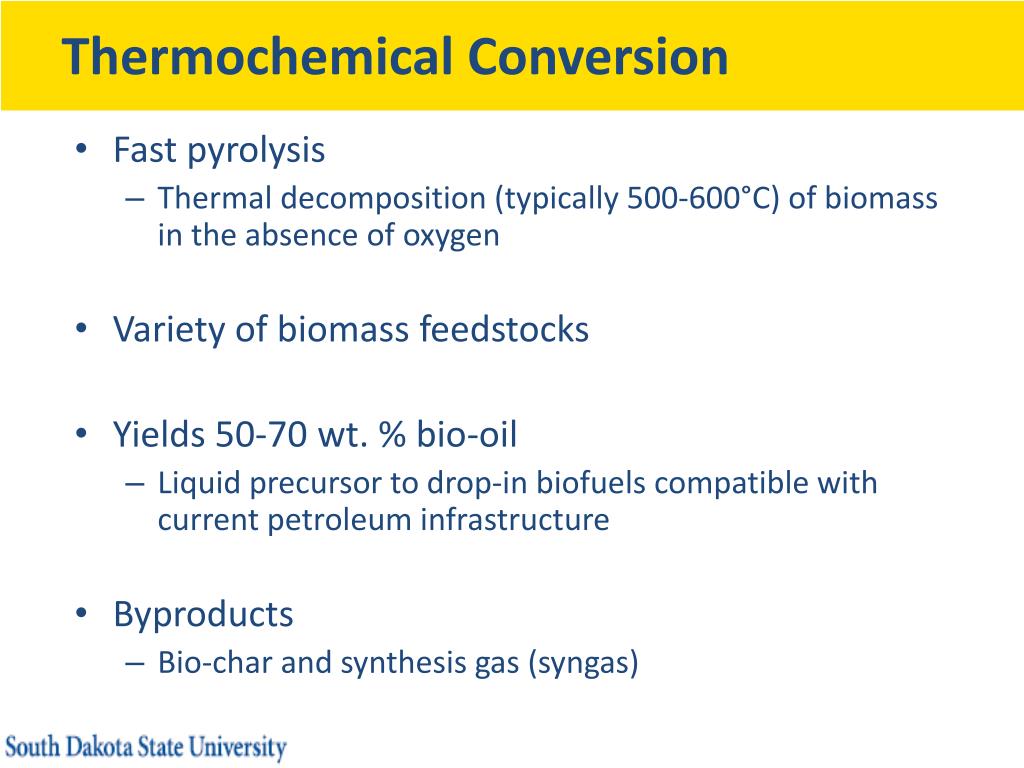 Thermochemical Conversion

• Fast pyrolysis
– Thermal decomposition (typically 500-600°C) of biomass in the absence of oxygen

• Variety of biomass feedstocks

• Yields 50-70 wt. % bio-oil
– Liquid precursor to drop-in biofuels compatible with current petroleum infrastructure

• Byproducts
– Bio-char and synthesis gas (syngas)

South Dakota State University